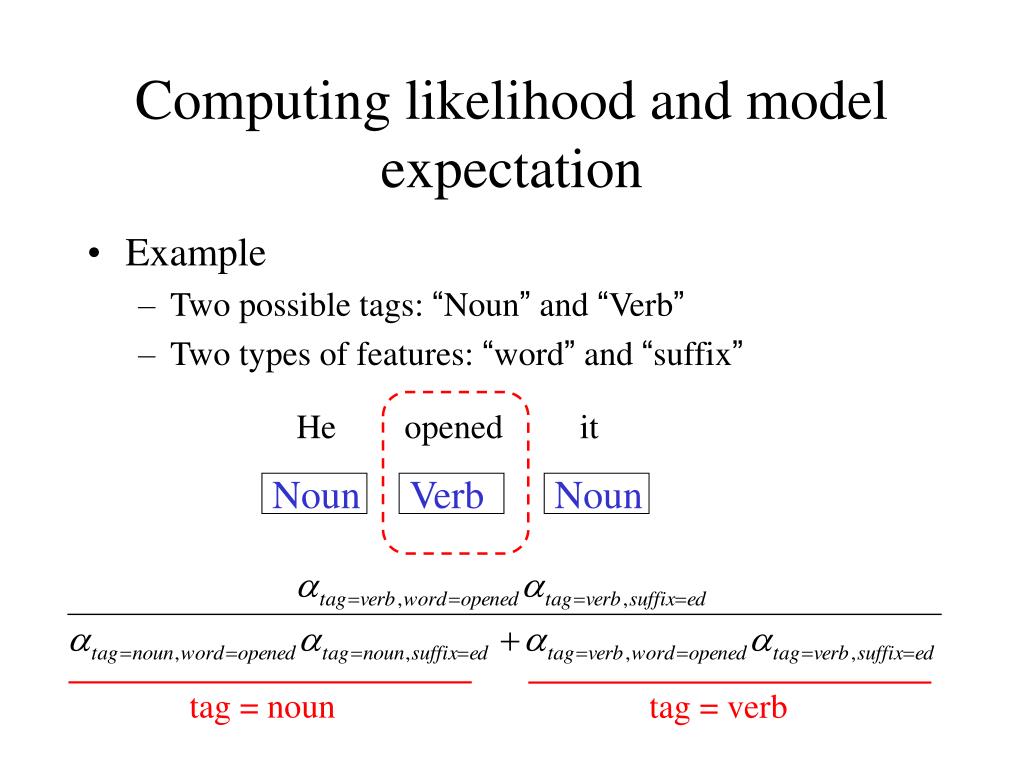 Computing likelihood and model expectation

• Example
– Two possible tags: “Noun” and “Verb”
– Two types of features: “word” and “suffix”

He opened it

Noun Verb Noun

$\frac{\alpha_{tag=verb,word=opened}\alpha_{tag=verb,suffix=ed}}{\alpha_{tag=noun,word=opened}\alpha_{tag=noun,suffix=ed}+\alpha_{tag=verb,word=opened}\alpha_{tag=verb,suffix=ed}}$

tag = noun

tag = verb